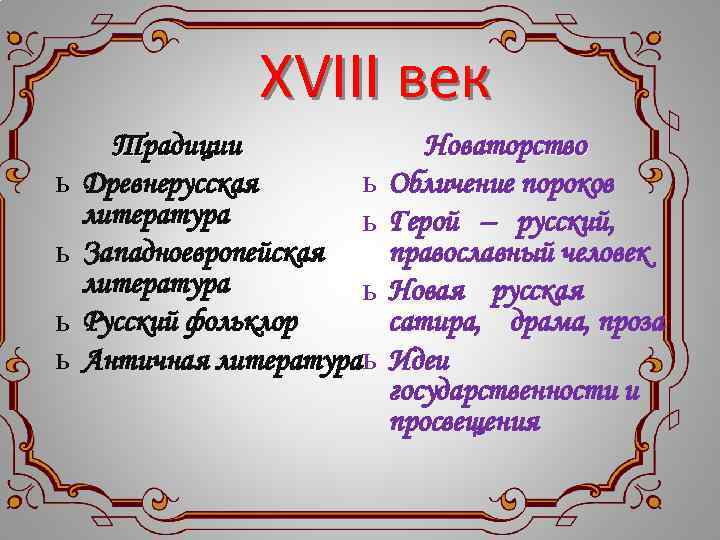 XVIII век

Традиции

ь Древнерусская литература

ь Западноевропейская литература

ь Русский фольклор

ь Античная литература

Новаторство

ь Обличение пороков

ь Герой – русский, православный человек

ь Новая русская сатира, драма, проза

ь Идеи государственности и просвещения